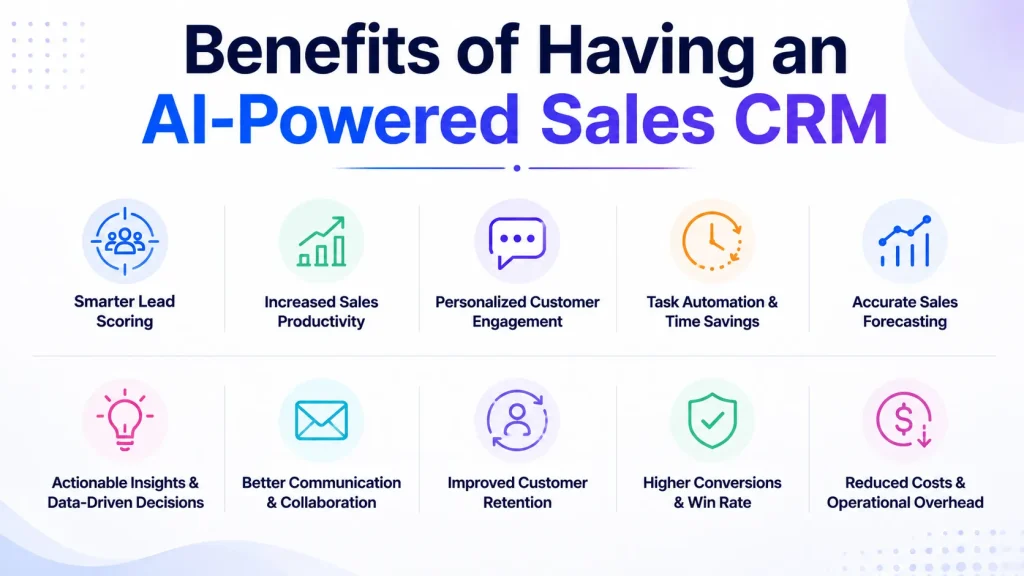 Benefits of Having an AI-Powered Sales CRM

Smarter Lead Scoring

Increased Sales Productivity

Personalized Customer Engagement

Task Automation & Time Savings

Accurate Sales Forecasting

Actionable Insights & Data-Driven Decisions

Better Communication & Collaboration

Improved Customer Retention

Higher Conversions & Win Rate

Reduced Costs & Operational Overhead